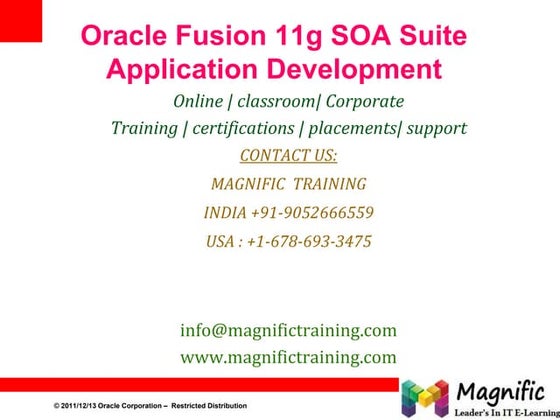 Oracle Fusion 11g SOA Suite Application Development

Online | classroom| Corporate

Training | certifications | placements| support

CONTACT US:

MAGNIFIC TRAINING

INDIA +91-9052666559

USA : +1-678-693-3475

info@magnifictraining.com

www.magnifictraining.com

© 2011/12/13 Oracle Corporation – Restricted Distribution

Magnific

Leader's In IT E-Learning